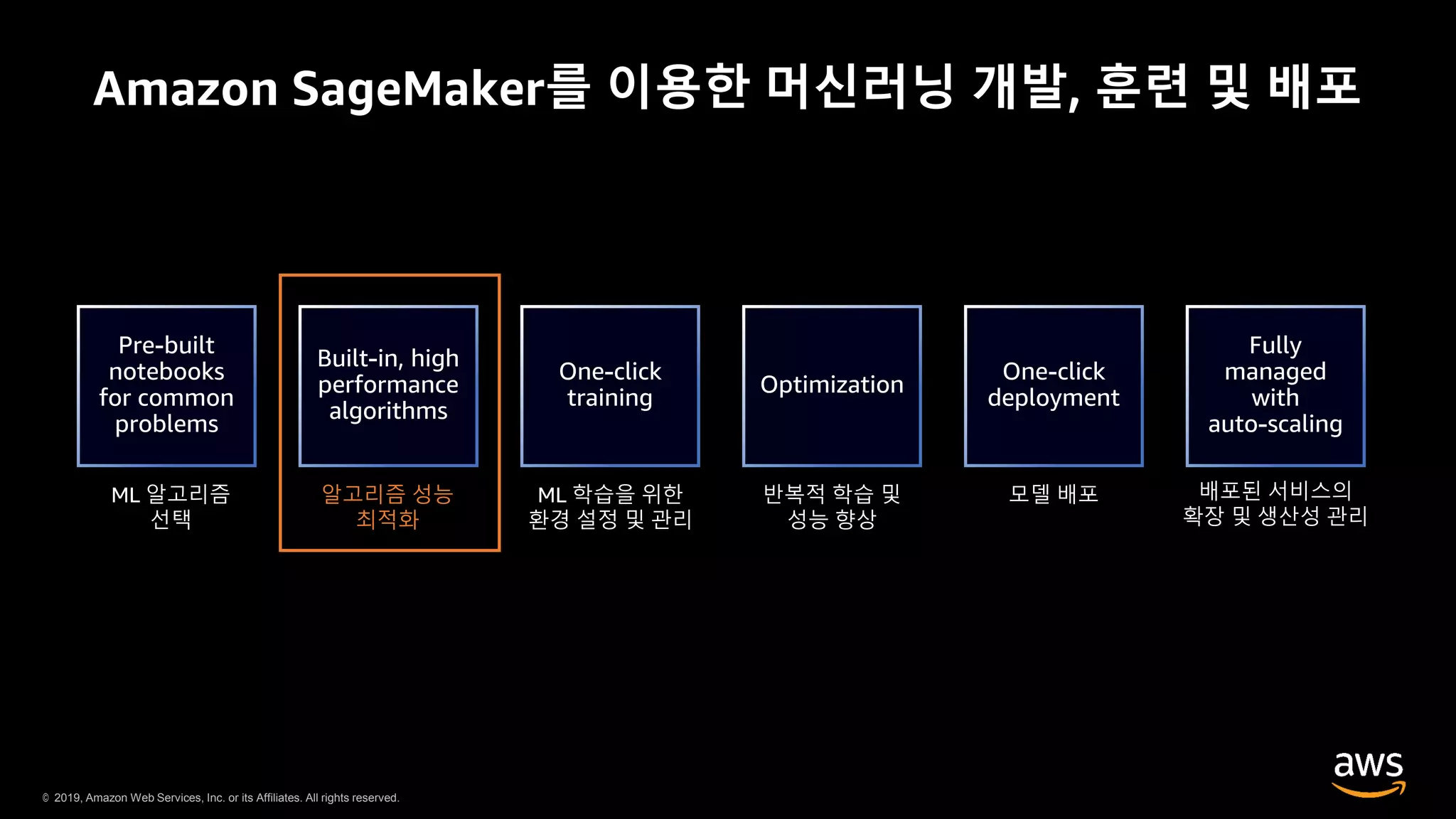 Amazon SageMaker를 이용한 머신러닝 개발, 훈련 및 배포

Pre-built notebooks for common problems

ML 알고리즘 선택

Built-in, high performance algorithms

알고리즘 성능 최적화

One-click training

ML 학습을 위한 환경 설정 및 관리

Optimization

반복적 학습 및 성능 향상

One-click deployment

모델 배포

Fully managed with auto-scaling

배포된 서비스의 확장 및 생산성 관리

© 2019, Amazon Web Services, Inc. or its Affiliates. All rights reserved.

aws